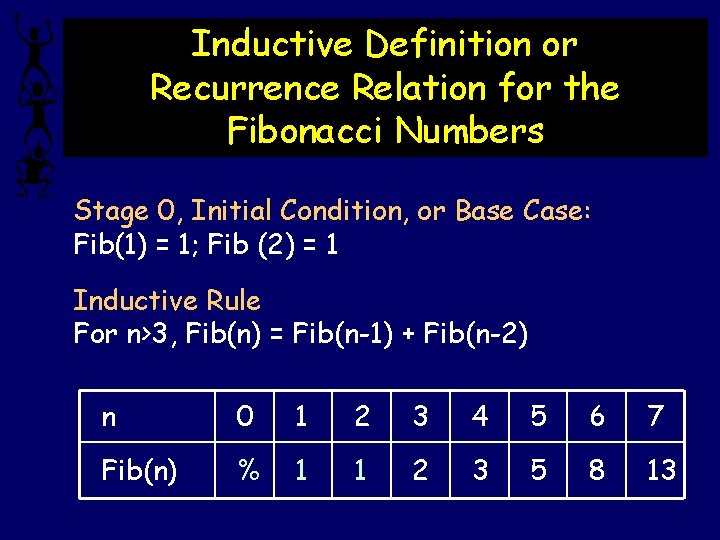 Inductive Definition or Recurrence Relation for the Fibonacci Numbers

Stage 0, Initial Condition, or Base Case:
Fib(1) = 1; Fib (2) = 1

Inductive Rule
For n>3, Fib(n) = Fib(n-1) + Fib(n-2)

| n | 0 | 1 | 2 | 3 | 4 | 5 | 6 | 7 |
|---|---|---|---|---|---|---|---|---|
| Fib(n) | % | 1 | 1 | 2 | 3 | 5 | 8 | 13 |